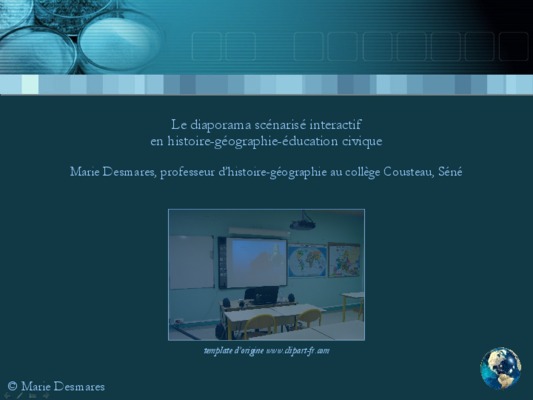 Le diaporama scénarisé interactif
en histoire-géographie-éducation civique

Marie Desmares, professeur d'histoire-géographie au collège Cousteau, Séné

template d'origine www.clipart-fr.com

© Marie Desmares